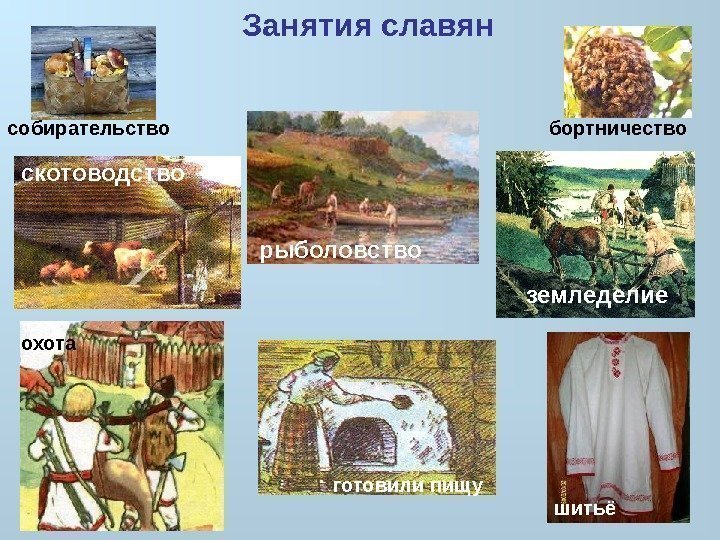 Занятия славян

собирательство

бортничество

скотоводство

рыболовство

земледелие

охота

готовили пищу

шитьё